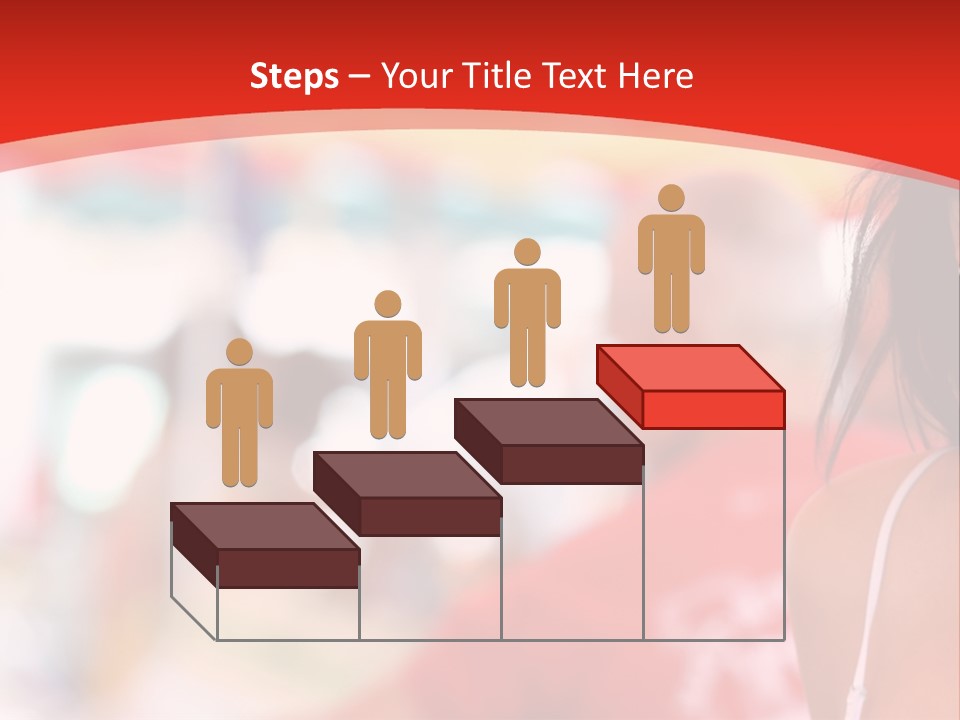 Steps – Your Title Text Here